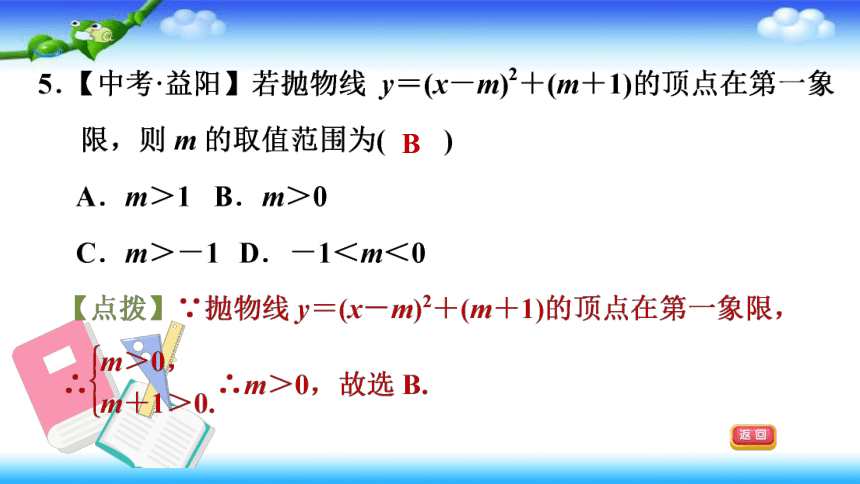 5．【中考·益阳】若抛物线 $y=(x-m)^2+(m+1)$的顶点在第一象限，则 $m$ 的取值范围为( B )

A．$m>1$　B．$m>0$

C．$m>-1$　D．$-1<m<0$

【点拨】∵抛物线 $y=(x-m)^2+(m+1)$的顶点在第一象限，

∴$\begin{cases} m>0, \\ m+1>0. \end{cases}$ ∴$m>0$，故选 B.

返回